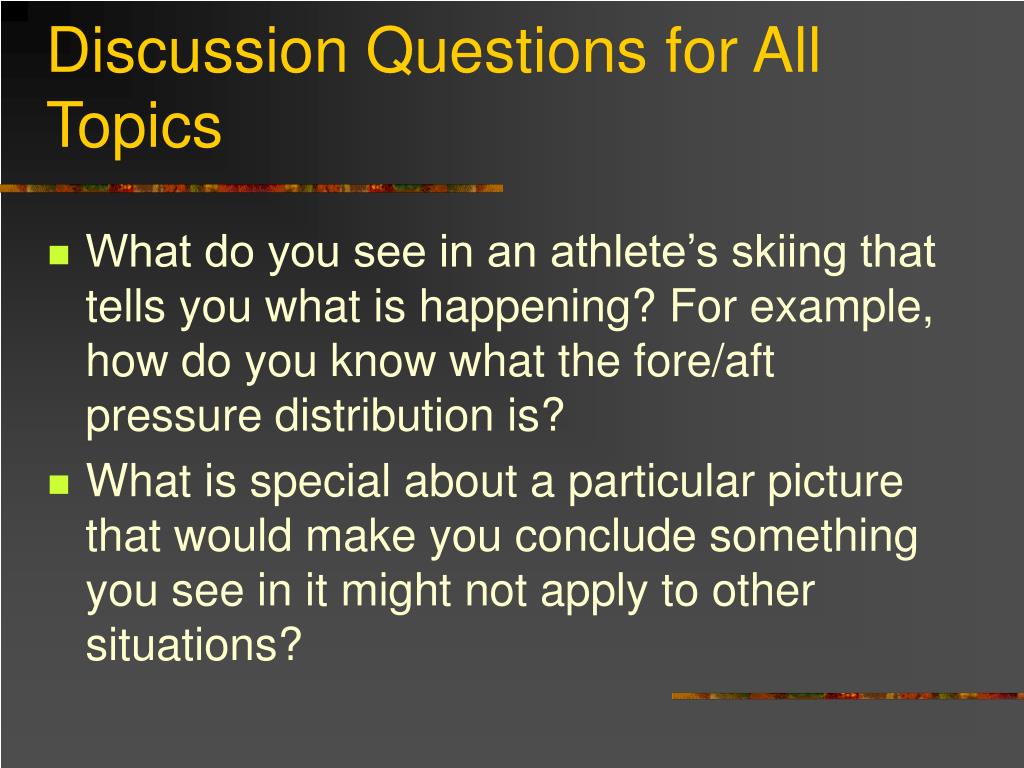 Discussion Questions for All Topics

What do you see in an athlete’s skiing that tells you what is happening? For example, how do you know what the fore/aft pressure distribution is?

What is special about a particular picture that would make you conclude something you see in it might not apply to other situations?